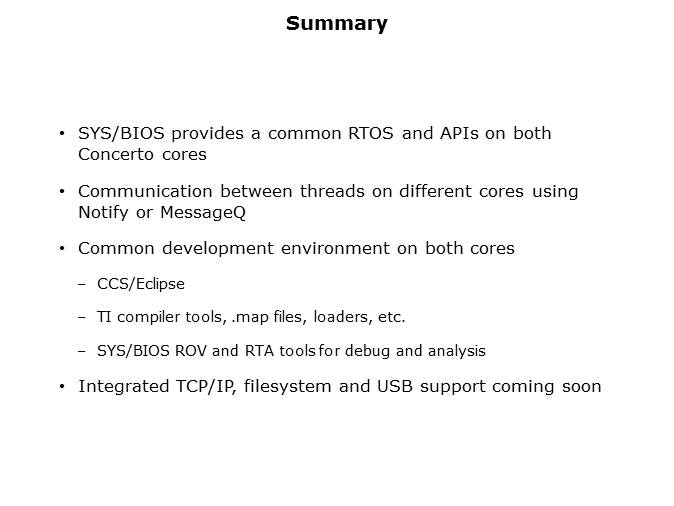 Summary

• SYS/BIOS provides a common RTOS and APIs on both Concerto cores

• Communication between threads on different cores using Notify or MessageQ

• Common development environment on both cores

– CCS/Eclipse

– TI compiler tools, .map files, loaders, etc.

– SYS/BIOS ROV and RTA tools for debug and analysis

• Integrated TCP/IP, filesystem and USB support coming soon